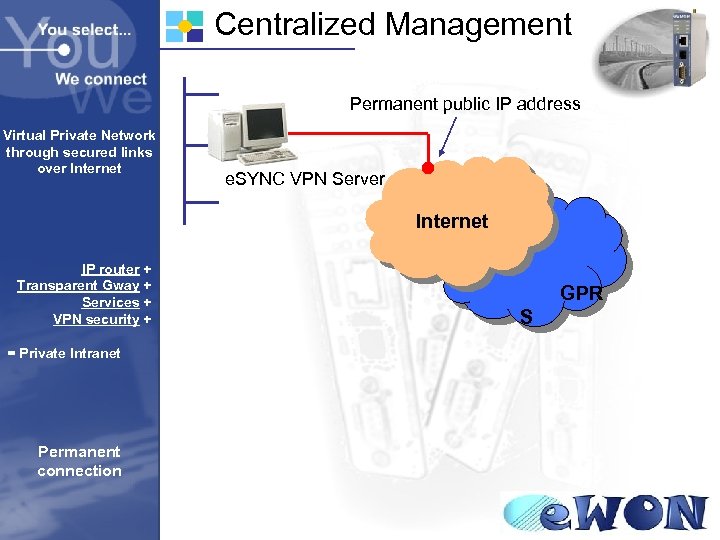 You select...
We connect

Virtual Private Network through secured links over Internet

IP router +
Transparent Gway +
Services +
VPN security +

= Private Intranet

Permanent connection

Centralized Management

Permanent public IP address

eSYNC VPN Server

Internet

GPR
S

eWON